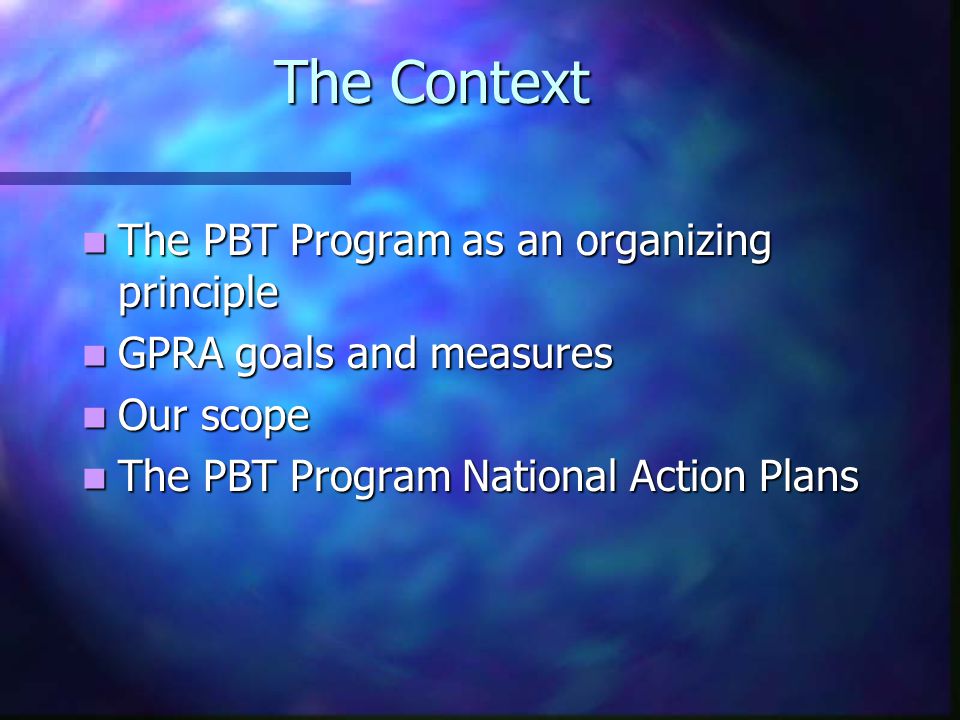 The Context

- The PBT Program as an organizing principle
- GPRA goals and measures
- Our scope
- The PBT Program National Action Plans